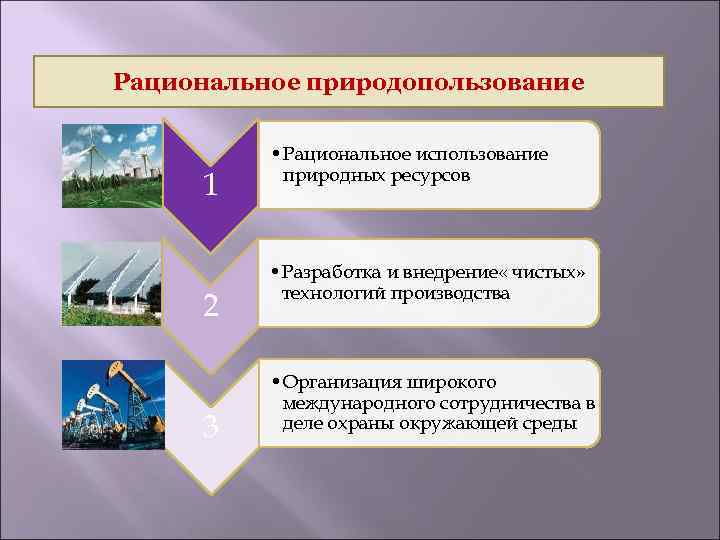 Рациональное природопользование

1

•Рациональное использование природных ресурсов

2

•Разработка и внедрение« чистых» технологий производства

3

•Организация широкого международного сотрудничества в деле охраны окружающей среды